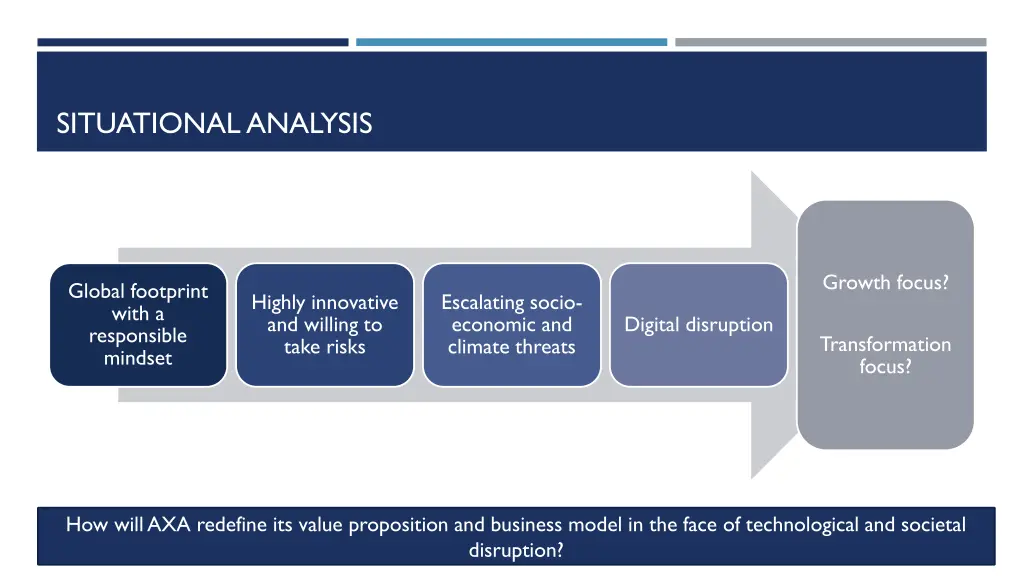 SITUATIONAL ANALYSIS

Global footprint with a responsible mindset

Highly innovative and willing to take risks

Escalating socio-economic and climate threats

Digital disruption

Growth focus?

Transformation focus?

How will AXA redefine its value proposition and business model in the face of technological and societal disruption?